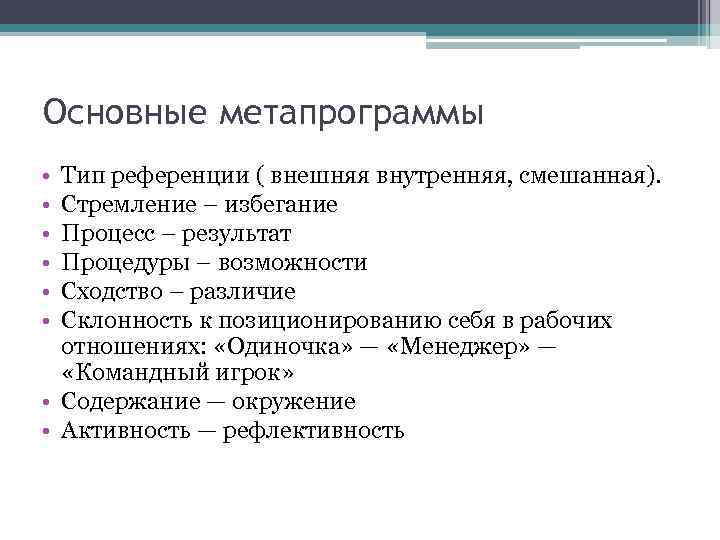 Основные метапрограммы

• Тип референции ( внешняя внутренняя, смешанная).
• Стремление – избегание
• Процесс – результат
• Процедуры – возможности
• Сходство – различие
• Склонность к позиционированию себя в рабочих отношениях: «Одиночка» — «Менеджер» — «Командный игрок»
• Содержание — окружение
• Активность — рефлективность